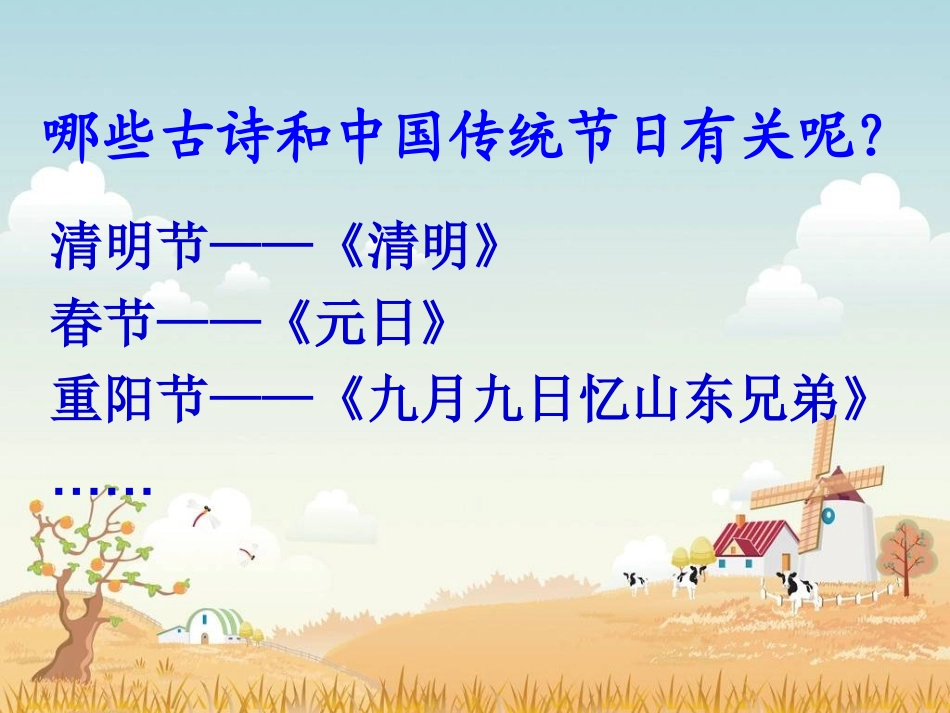 哪些古诗和中国传统节日有关呢?

清明节——《清明》
春节——《元日》
重阳节——《九月九日忆山东兄弟》
……